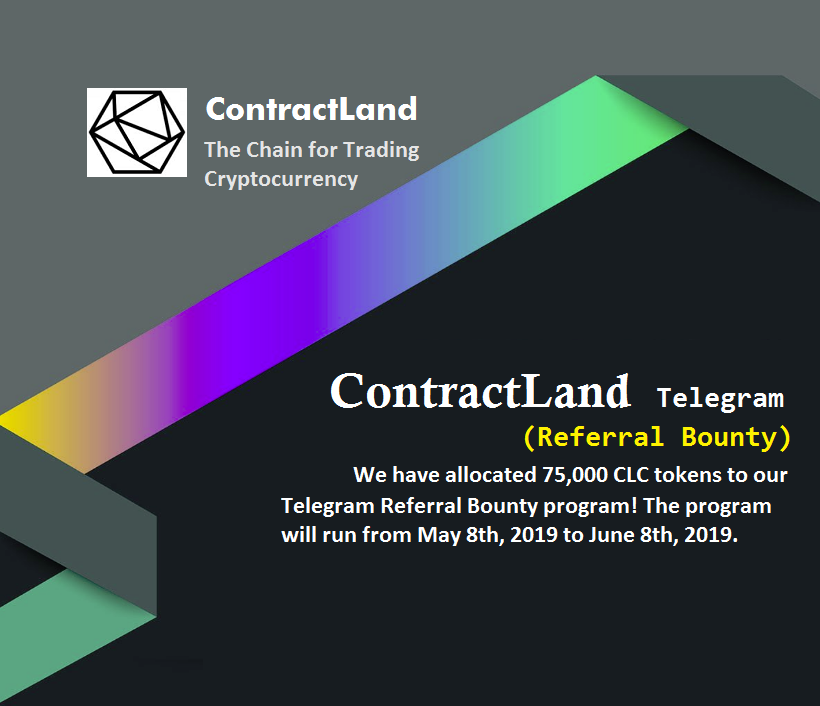 ContractLand
The Chain for Trading Cryptocurrency

ContractLand Telegram
(Referral Bounty)

We have allocated 75,000 CLC tokens to our Telegram Referral Bounty program! The program will run from May 8th, 2019 to June 8th, 2019.